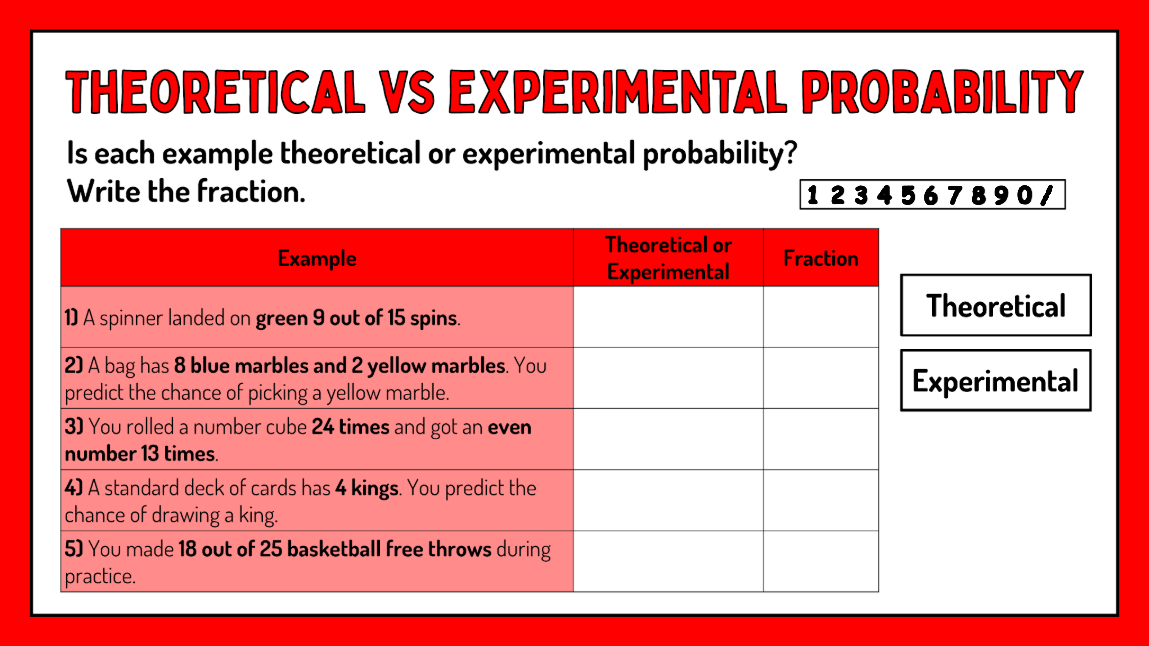 THEORETICAL VS EXPERIMENTAL PROBABILITY

Is each example theoretical or experimental probability?
Write the fraction.

1 2 3 4 5 6 7 8 9 0 /

| Example | Theoretical or Experimental | Fraction |
|---|---|---|
| 1) A spinner landed on green 9 out of 15 spins. | | |
| 2) A bag has 8 blue marbles and 2 yellow marbles. You predict the chance of picking a yellow marble. | | |
| 3) You rolled a number cube 24 times and got an even number 13 times. | | |
| 4) A standard deck of cards has 4 kings. You predict the chance of drawing a king. | | |
| 5) You made 18 out of 25 basketball free throws during practice. | | |

Theoretical

Experimental